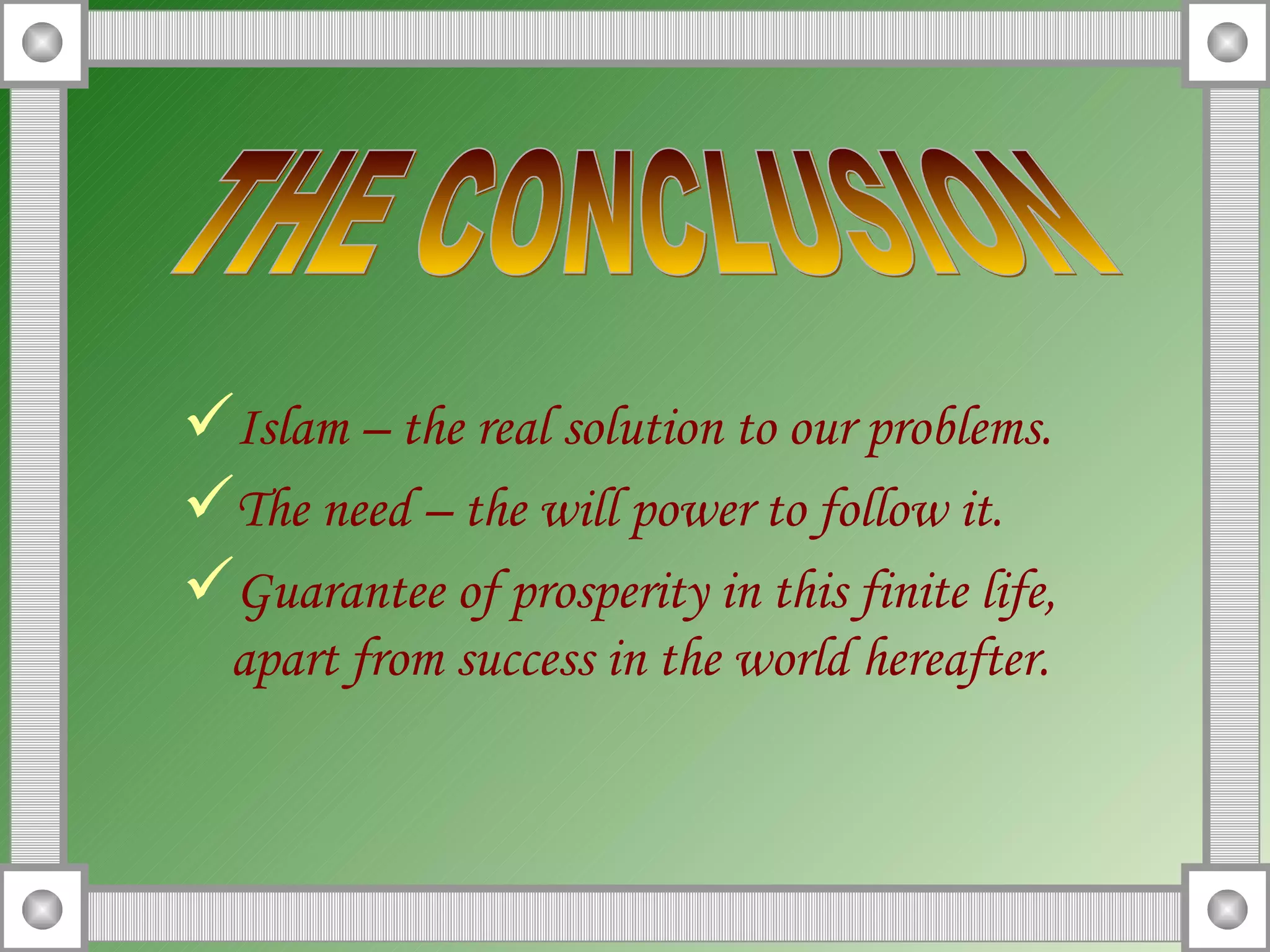 THE CONCLUSION

✓ Islam – the real solution to our problems.

✓ The need – the will power to follow it.

✓ Guarantee of prosperity in this finite life, apart from success in the world hereafter.